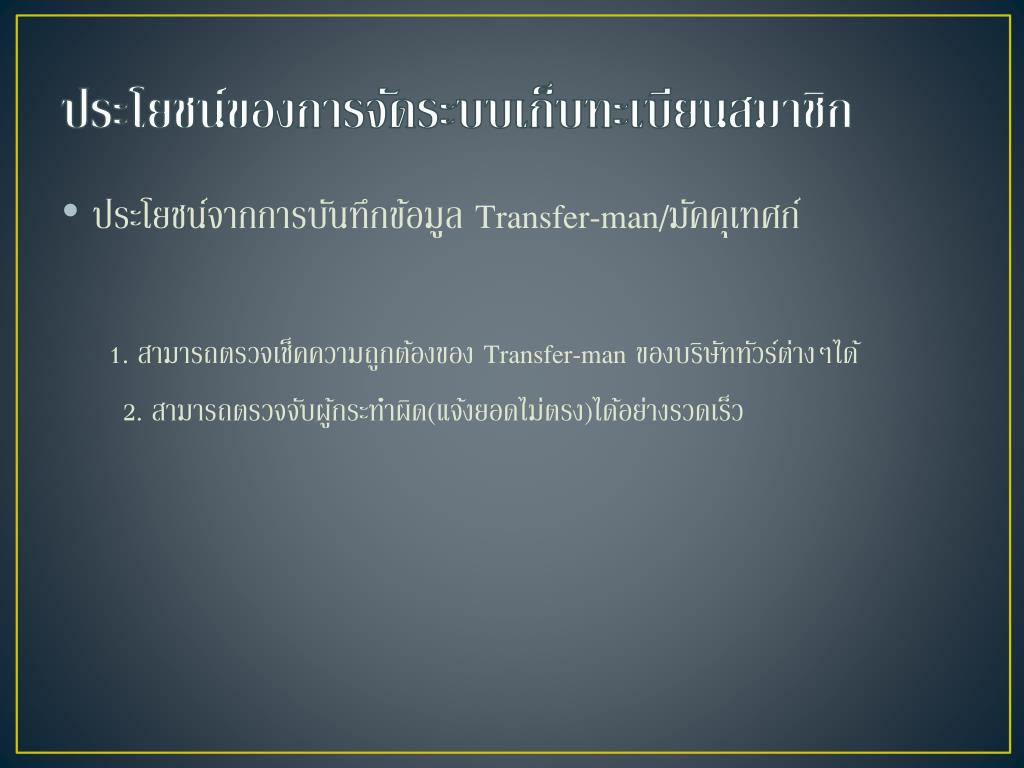 ประโยชน์ของการจัดระบบเก็บทะเบียนสมาชิก

• ประโยชน์จากการบันทึกข้อมูล Transfer-man/มัคคุเทศก์

1. สามารถตรวจเช็คความถูกต้องของ Transfer-man ของบริษัททัวร์ต่างๆได้

2. สามารถตรวจจับผู้กระทำผิด(แจ้งยอดไม่ตรง)ได้อย่างรวดเร็ว